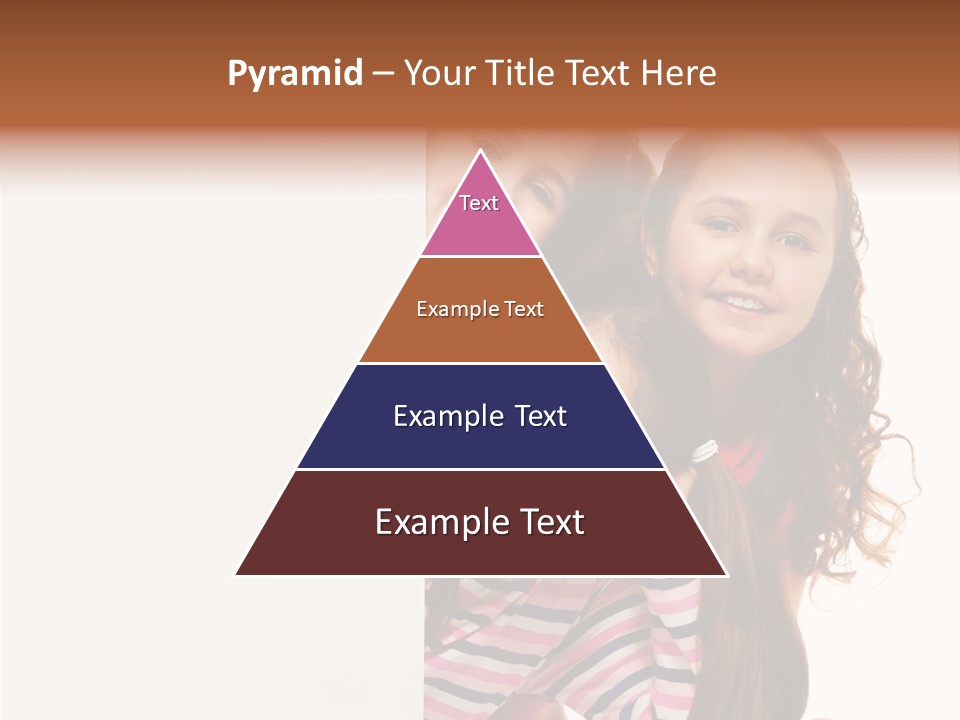 Pyramid – Your Title Text Here

Text

Example Text

Example Text

Example Text